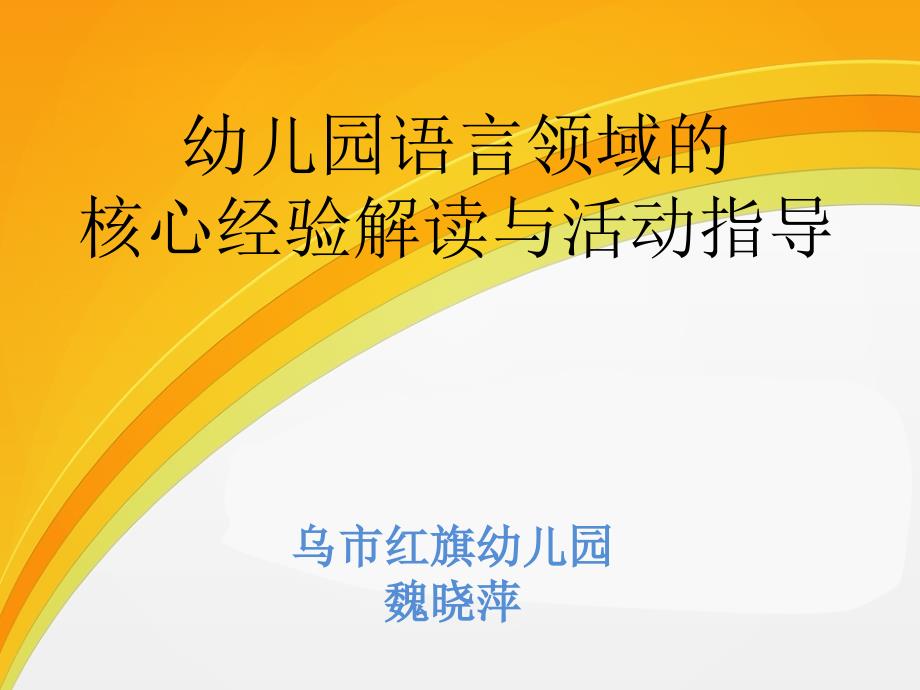 幼儿园语言领域的
核心经验解读与活动指导

乌市红旗幼儿园
魏晓萍